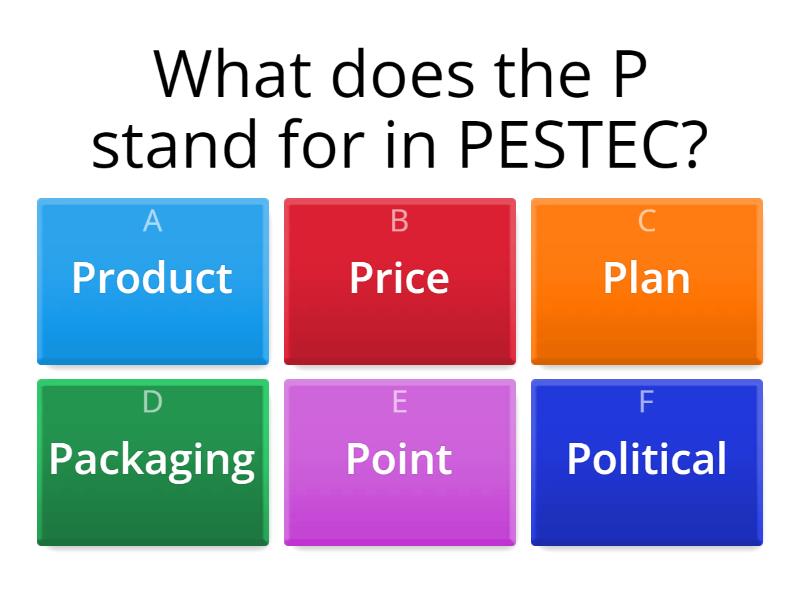 What does the P stand for in PESTEC?

A
Product

B
Price

C
Plan

D
Packaging

E
Point

F
Political